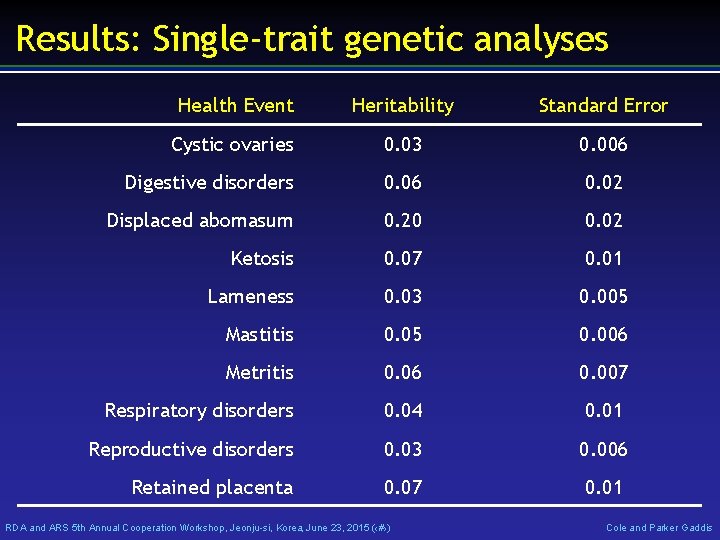 Results: Single-trait genetic analyses

| Health Event | Heritability | Standard Error |
|---|---|---|
| Cystic ovaries | 0.03 | 0.006 |
| Digestive disorders | 0.06 | 0.02 |
| Displaced abomasum | 0.20 | 0.02 |
| Ketosis | 0.07 | 0.01 |
| Lameness | 0.03 | 0.005 |
| Mastitis | 0.05 | 0.006 |
| Metritis | 0.06 | 0.007 |
| Respiratory disorders | 0.04 | 0.01 |
| Reproductive disorders | 0.03 | 0.006 |
| Retained placenta | 0.07 | 0.01 |

RDA and ARS 5th Annual Cooperation Workshop, Jeonju-si, Korea, June 23, 2015 (#)

Cole and Parker Gaddis